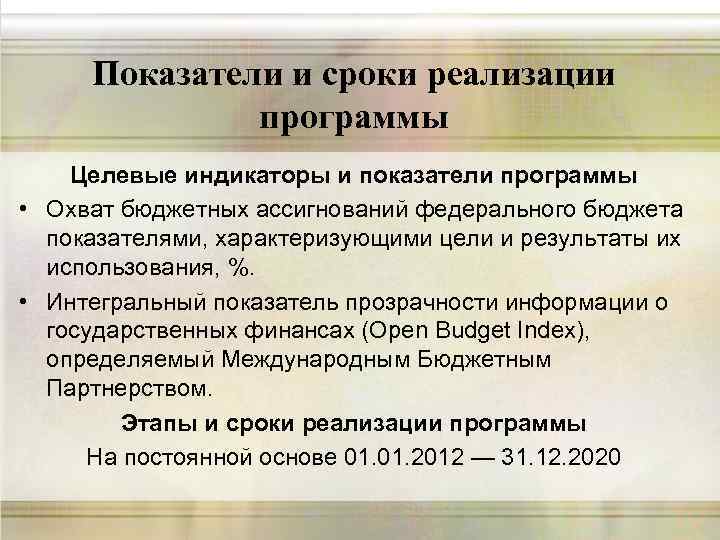 Показатели и сроки реализации программы

Целевые индикаторы и показатели программы

• Охват бюджетных ассигнований федерального бюджета показателями, характеризующими цели и результаты их использования, %.

• Интегральный показатель прозрачности информации о государственных финансах (Open Budget Index), определяемый Международным Бюджетным Партнерством.

Этапы и сроки реализации программы

На постоянной основе 01.01.2012 — 31.12.2020